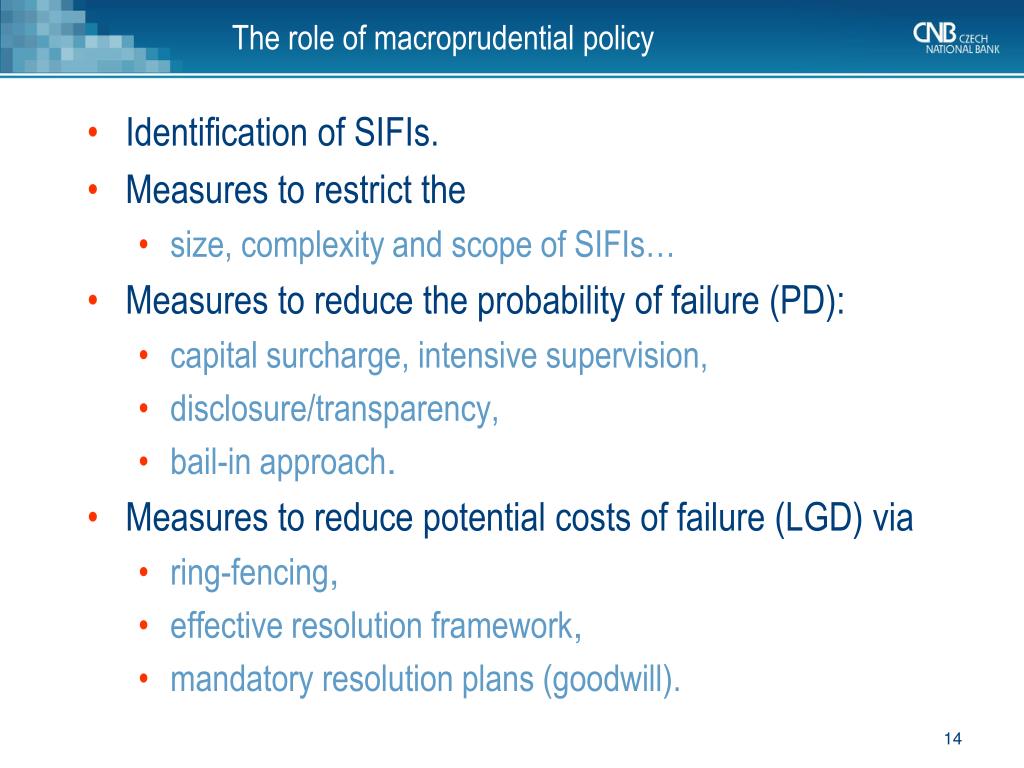 The role of macroprudential policy

CNB CZECH NATIONAL BANK

• Identification of SIFIs.
• Measures to restrict the
  • size, complexity and scope of SIFIs…
• Measures to reduce the probability of failure (PD):
  • capital surcharge, intensive supervision,
  • disclosure/transparency,
  • bail-in approach.
• Measures to reduce potential costs of failure (LGD) via
  • ring-fencing,
  • effective resolution framework,
  • mandatory resolution plans (goodwill).

14